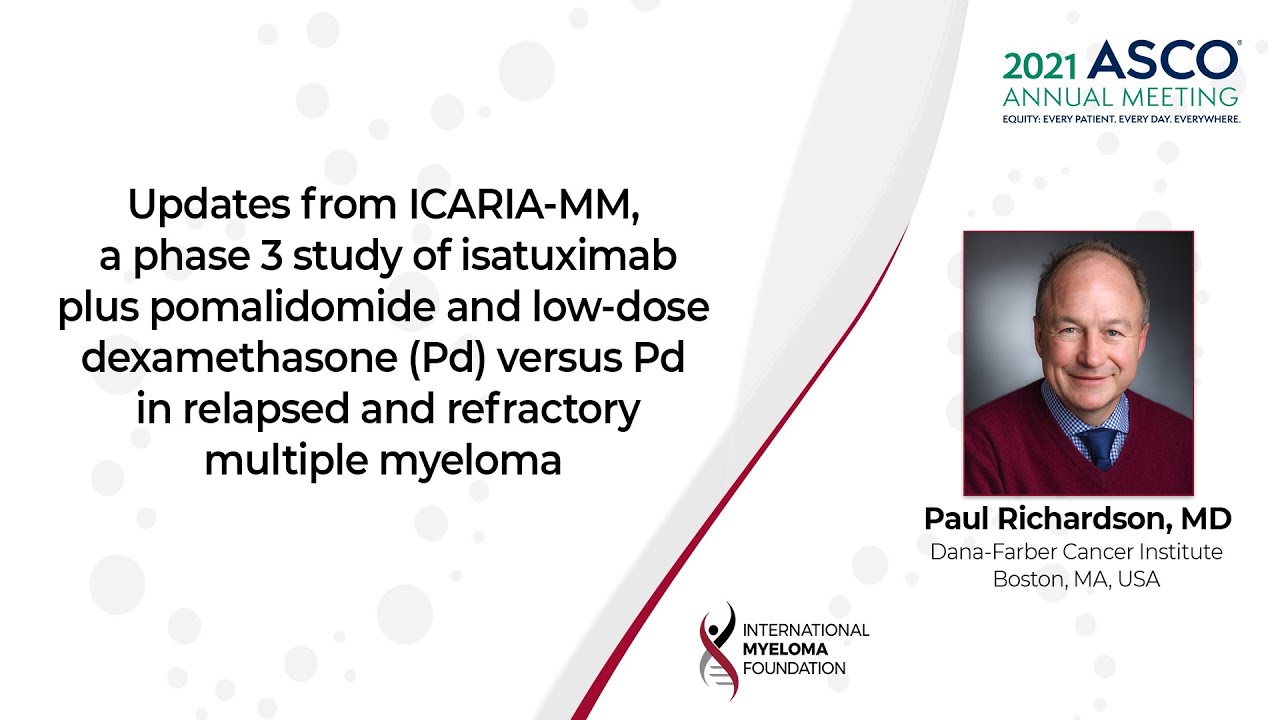 2021 ASCO®
ANNUAL MEETING
EQUITY: EVERY PATIENT. EVERY DAY. EVERYWHERE.

Updates from ICARIA-MM, a phase 3 study of isatuximab plus pomalidomide and low-dose dexamethasone (Pd) versus Pd in relapsed and refractory multiple myeloma

Paul Richardson, MD
Dana-Farber Cancer Institute
Boston, MA, USA

INTERNATIONAL
MYELOMA
FOUNDATION